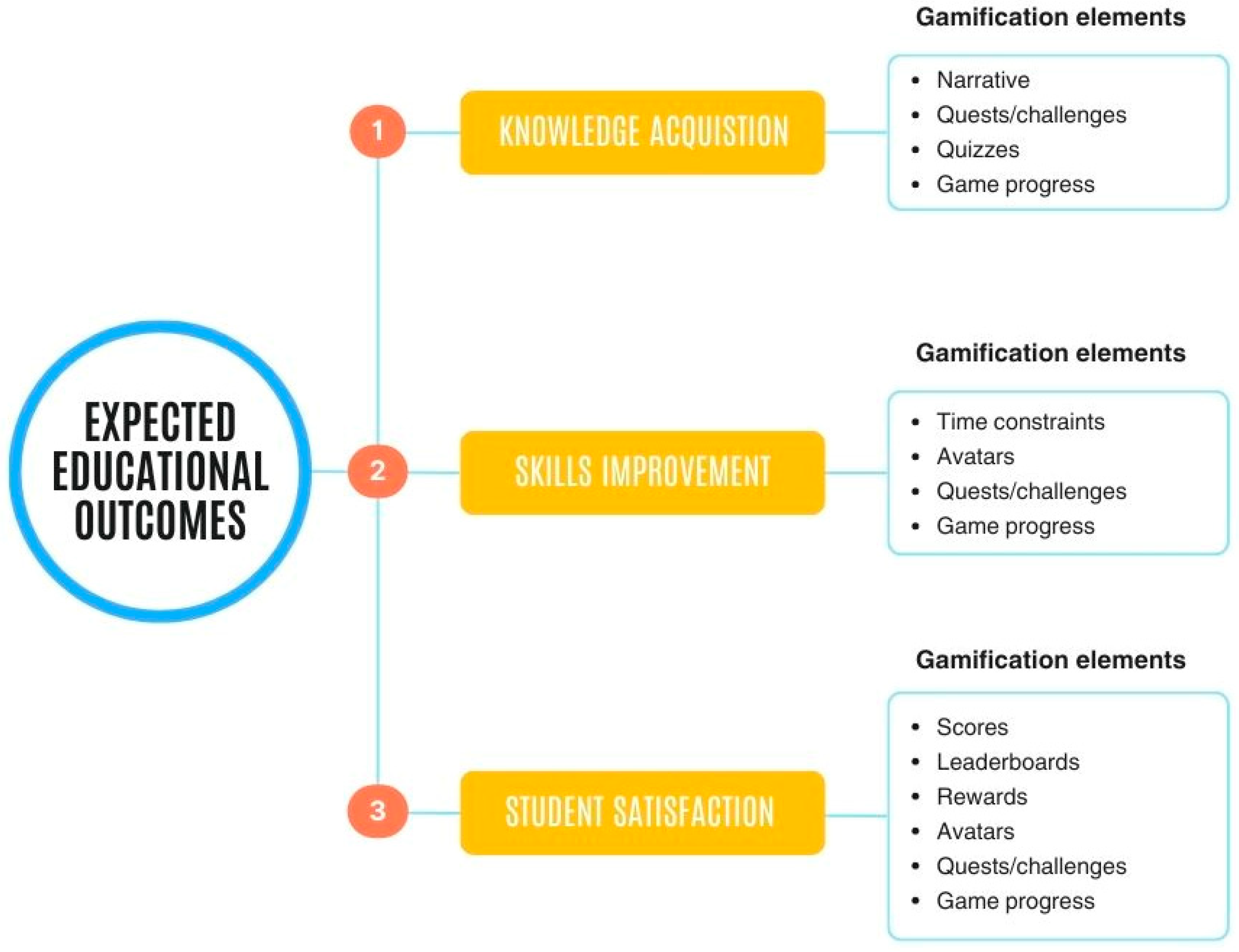 EXPECTED EDUCATIONAL OUTCOMES

1 KNOWLEDGE ACQUISTION

Gamification elements
- Narrative
- Quests/challenges
- Quizzes
- Game progress

2 SKILLS IMPROVEMENT

Gamification elements
- Time constraints
- Avatars
- Quests/challenges
- Game progress

3 STUDENT SATISFACTION

Gamification elements
- Scores
- Leaderboards
- Rewards
- Avatars
- Quests/challenges
- Game progress